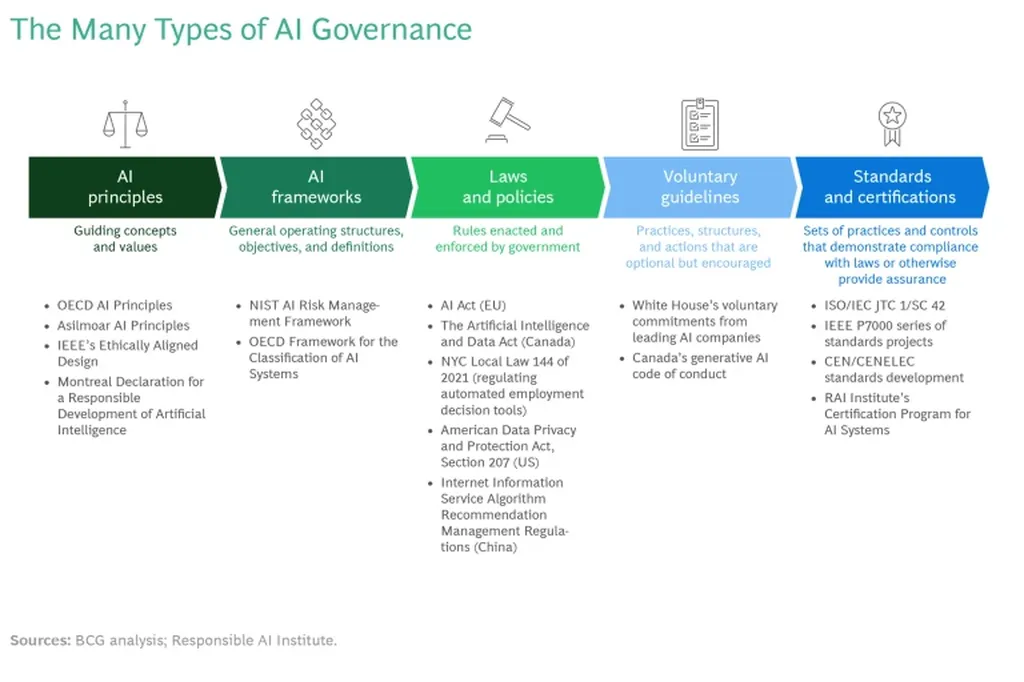 The Many Types of AI Governance

AI principles

Guiding concepts and values

- OECD AI Principles
- Asilmoar AI Principles
- IEEE's Ethically Aligned Design
- Montreal Declaration for a Responsible Development of Artificial Intelligence

AI frameworks

General operating structures, objectives, and definitions

- NIST AI Risk Management Framework
- OECD Framework for the Classification of AI Systems

Laws and policies

Rules enacted and enforced by government

- AI Act (EU)
- The Artificial Intelligence and Data Act (Canada)
- NYC Local Law 144 of 2021 (regulating automated employment decision tools)
- American Data Privacy and Protection Act, Section 207 (US)
- Internet Information Service Algorithm Recommendation Management Regulations (China)

Voluntary guidelines

Practices, structures, and actions that are optional but encouraged

- White House's voluntary commitments from leading AI companies
- Canada's generative AI code of conduct

Standards and certifications

Sets of practices and controls that demonstrate compliance with laws or otherwise provide assurance

- ISO/IEC JTC 1/SC 42
- IEEE P7000 series of standards projects
- CEN/CENELEC standards development
- RAI Institute's Certification Program for AI Systems

Sources: BCG analysis; Responsible AI Institute.